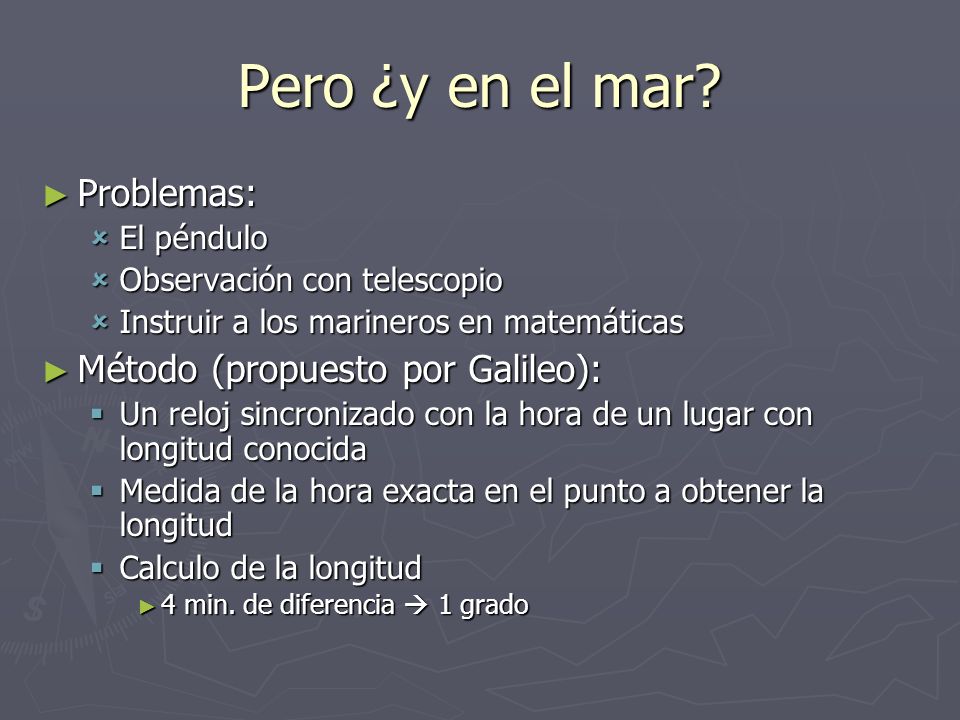 Pero ¿y en el mar?

► Problemas:
× El péndulo
× Observación con telescopio
× Instruir a los marineros en matemáticas

► Método (propuesto por Galileo):
▪ Un reloj sincronizado con la hora de un lugar con longitud conocida
▪ Medida de la hora exacta en el punto a obtener la longitud
▪ Calculo de la longitud
► 4 min. de diferencia → 1 grado